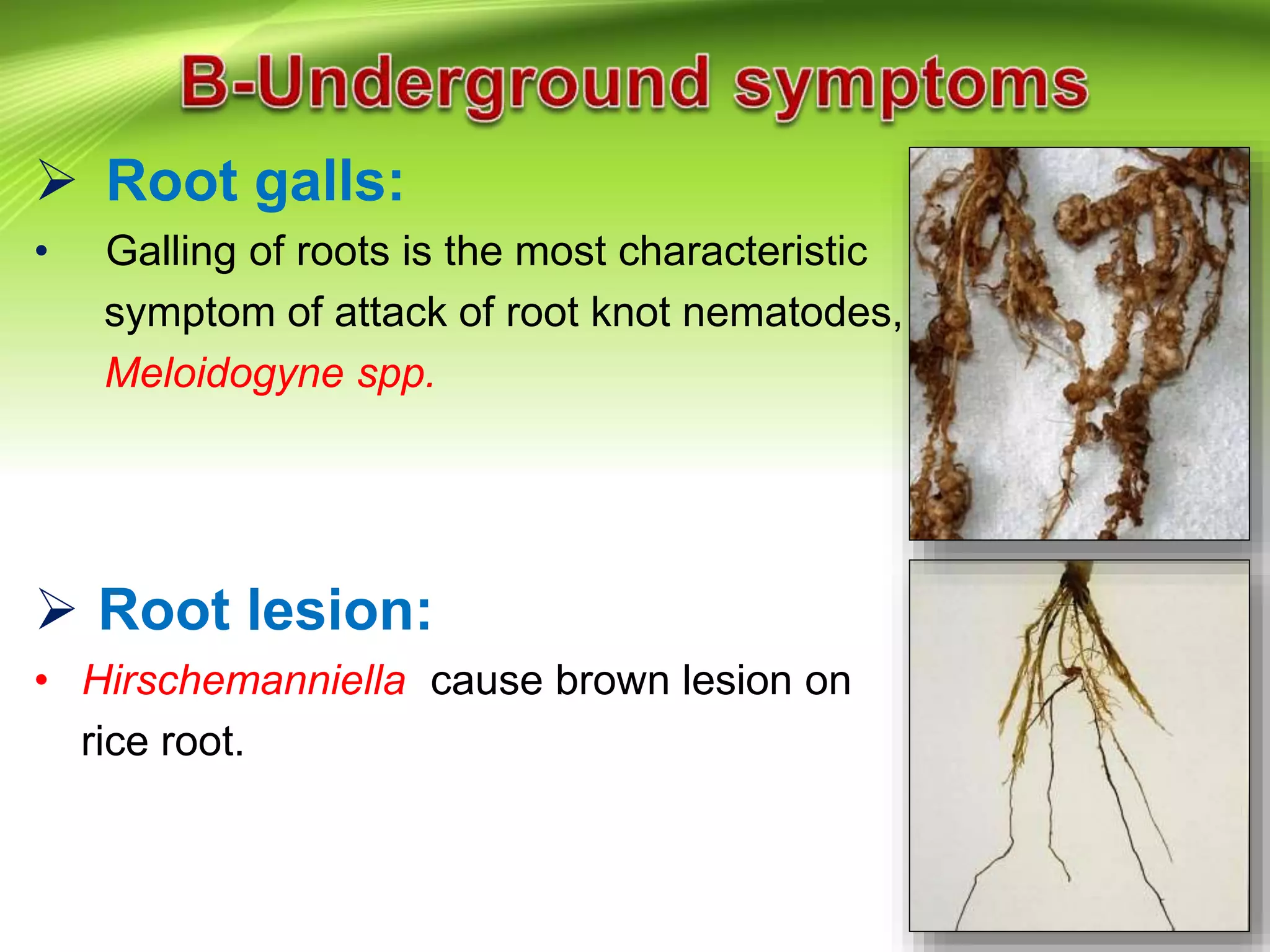 B-Underground symptoms

➢ Root galls:

• Galling of roots is the most characteristic symptom of attack of root knot nematodes, Meloidogyne spp.

➢ Root lesion:

• Hirschemanniella cause brown lesion on rice root.